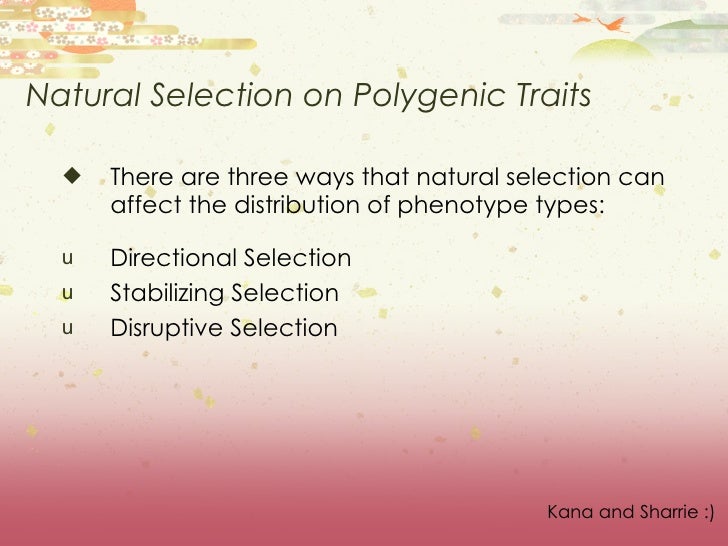 Natural Selection on Polygenic Traits

◆ There are three ways that natural selection can affect the distribution of phenotype types:

u Directional Selection
u Stabilizing Selection
u Disruptive Selection

Kana and Sharrie :)